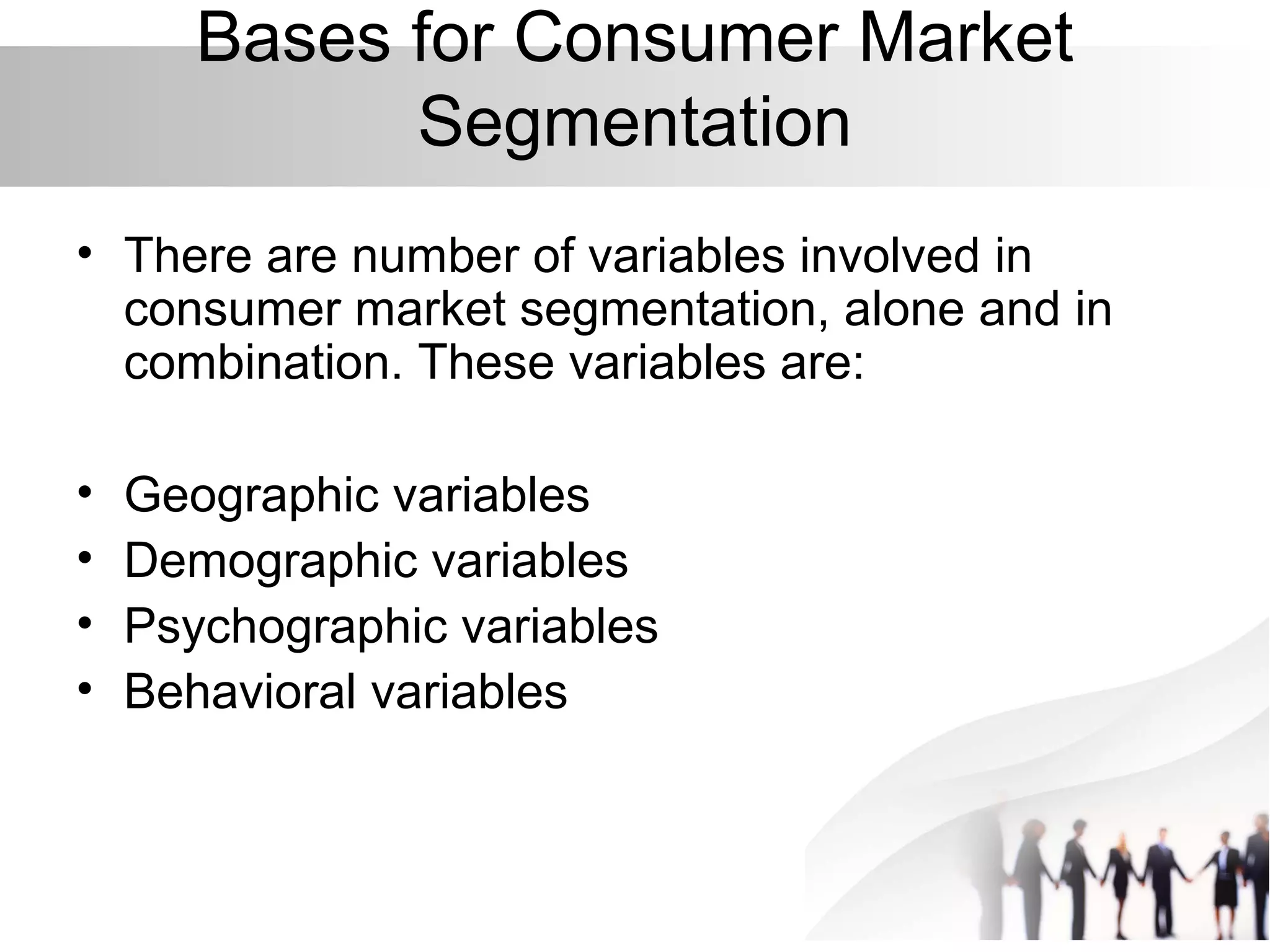 Bases for Consumer Market Segmentation

• There are number of variables involved in consumer market segmentation, alone and in combination. These variables are:

• Geographic variables
• Demographic variables
• Psychographic variables
• Behavioral variables